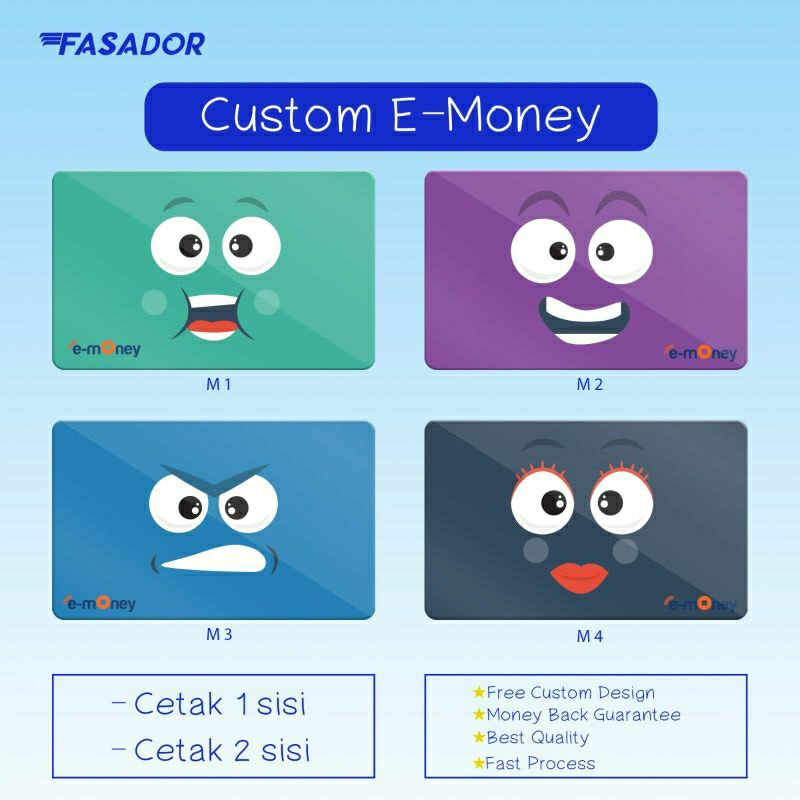 FASADOR

Custom E-Money

e-money

M 1

e-money

M 2

e-money

M 3

e-money

M 4

- Cetak 1 sisi
- Cetak 2 sisi

★Free Custom Design
★Money Back Guarantee
★Best Quality
★Fast Process